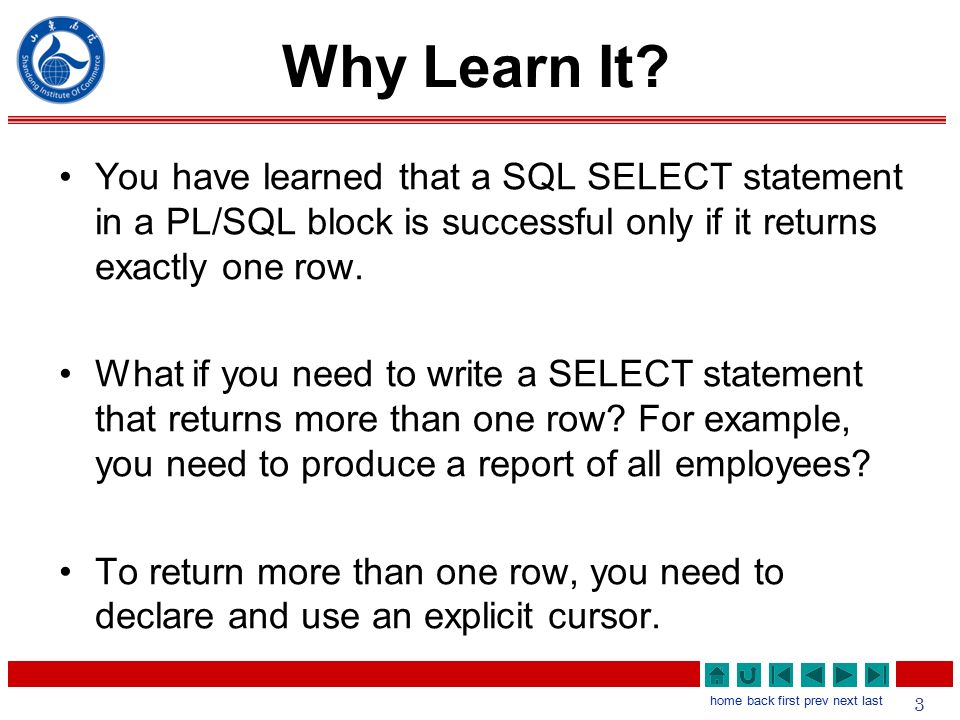 Shandong Institute Of Commerce

Why Learn It?

• You have learned that a SQL SELECT statement in a PL/SQL block is successful only if it returns exactly one row.

• What if you need to write a SELECT statement that returns more than one row? For example, you need to produce a report of all employees?

• To return more than one row, you need to declare and use an explicit cursor.

home back first prev next last 3